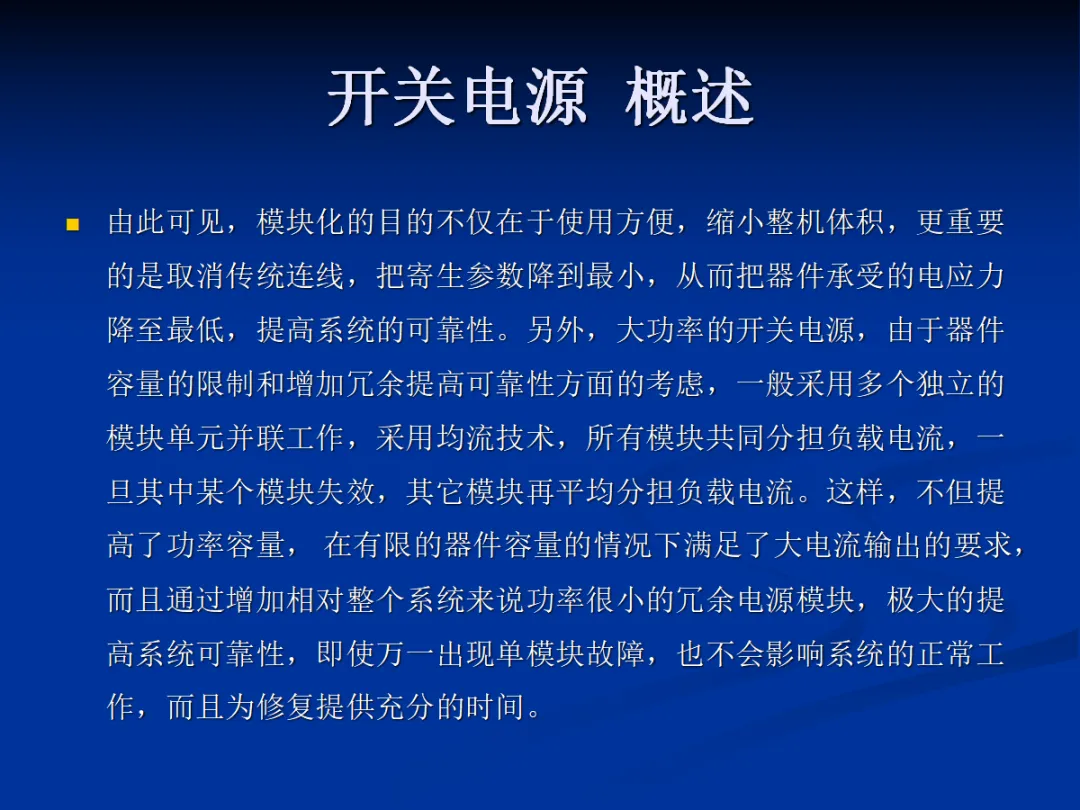 开关电源 概述

由此可见，模块化的目的不仅在于使用方便，缩小整机体积，更重要的是取消传统连线，把寄生参数降到最小，从而把器件承受的电应力降至最低，提高系统的可靠性。另外，大功率的开关电源，由于器件容量的限制和增加冗余提高可靠性方面的考虑，一般采用多个独立的模块单元并联工作，采用均流技术，所有模块共同分担负载电流，一旦其中某个模块失效，其它模块再平均分担负载电流。这样，不但提高了功率容量， 在有限的器件容量的情况下满足了大电流输出的要求，而且通过增加相对整个系统来说功率很小的冗余电源模块，极大的提高系统可靠性，即使万一出现单模块故障，也不会影响系统的正常工作，而且为修复提供充分的时间。